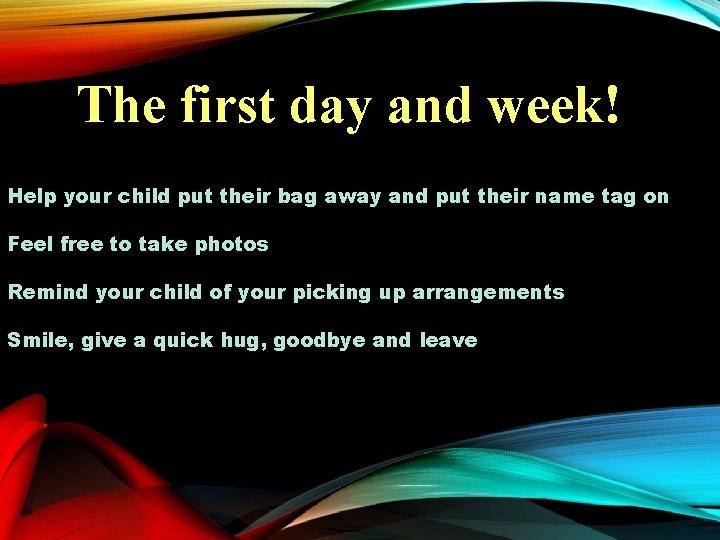 The first day and week!

Help your child put their bag away and put their name tag on

Feel free to take photos

Remind your child of your picking up arrangements

Smile, give a quick hug, goodbye and leave